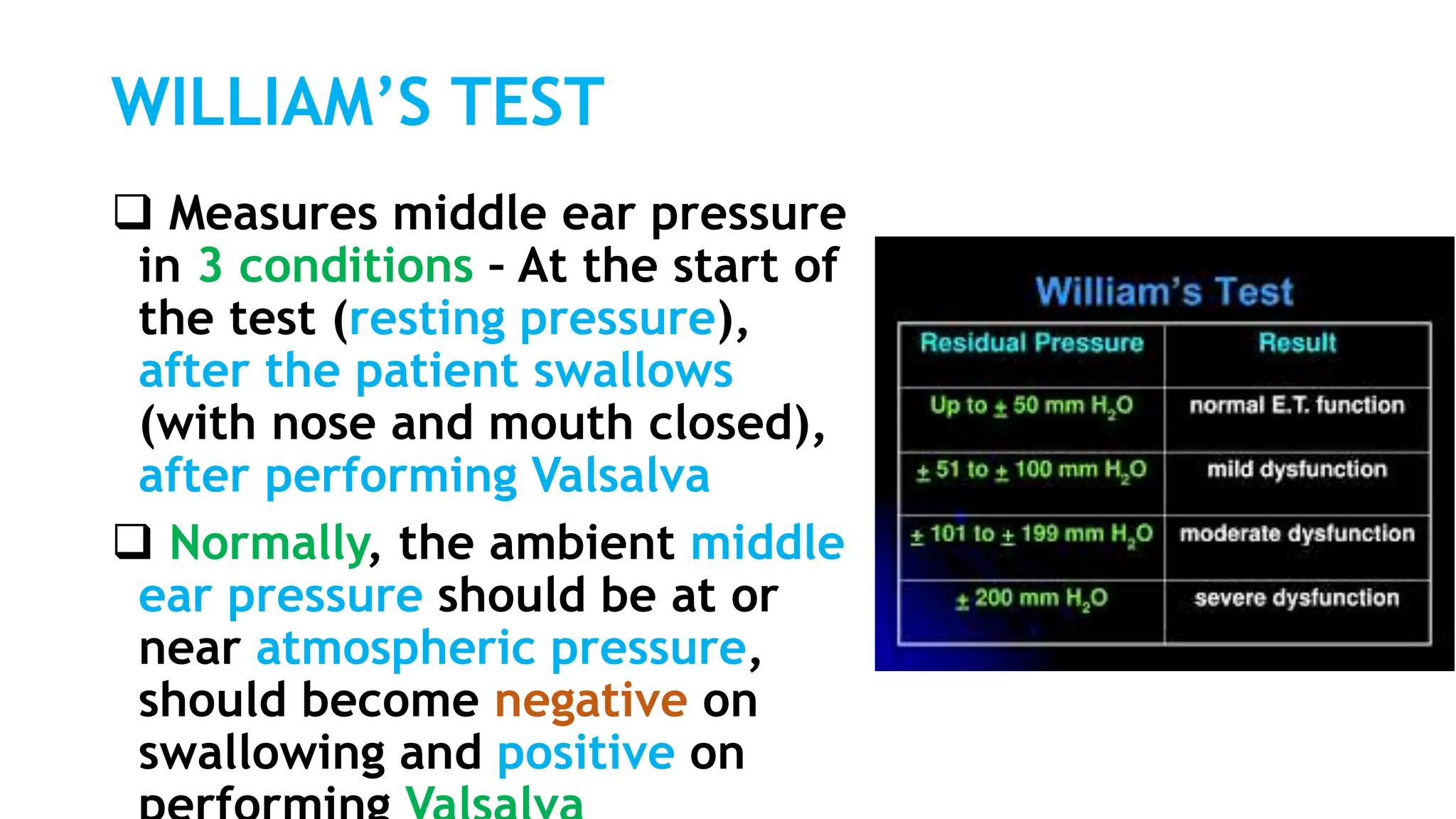 WILLIAM'S TEST

❑ Measures middle ear pressure in 3 conditions - At the start of the test (resting pressure), after the patient swallows (with nose and mouth closed), after performing Valsalva

❑ Normally, the ambient middle ear pressure should be at or near atmospheric pressure, should become negative on swallowing and positive on performing Valsalva

William's Test

| Residual Pressure | Result |
|---|---|
| Up to $\pm$ 50 mm $H_2O$ | normal E.T. function |
| $\pm$ 51 to $\pm$ 100 mm $H_2O$ | mild dysfunction |
| $\pm$ 101 to $\pm$ 199 mm $H_2O$ | moderate dysfunction |
| $\pm$ 200 mm $H_2O$ | severe dysfunction |